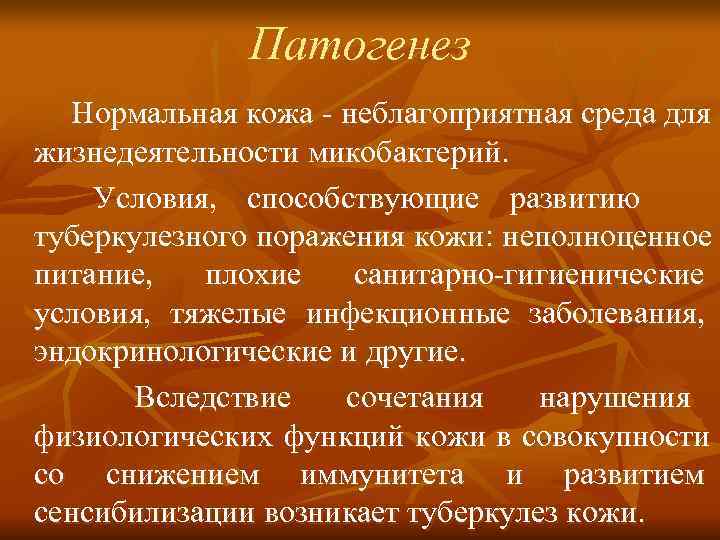 Патогенез

Нормальная кожа - неблагоприятная среда для жизнедеятельности микобактерий.

Условия, способствующие развитию туберкулезного поражения кожи: неполноценное питание, плохие санитарно-гигиенические условия, тяжелые инфекционные заболевания, эндокринологические и другие.

Вследствие сочетания нарушения физиологических функций кожи в совокупности со снижением иммунитета и развитием сенсибилизации возникает туберкулез кожи.